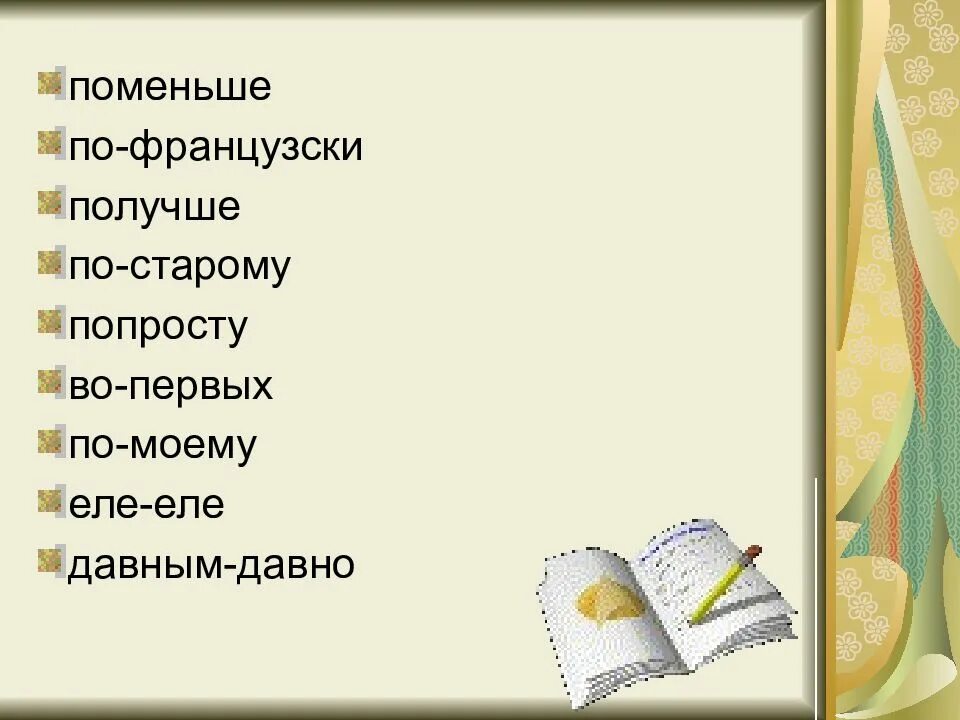 поменьше
по-французски
получше
по-старому
попросту
во-первых
по-моему
еле-еле
давным-давно